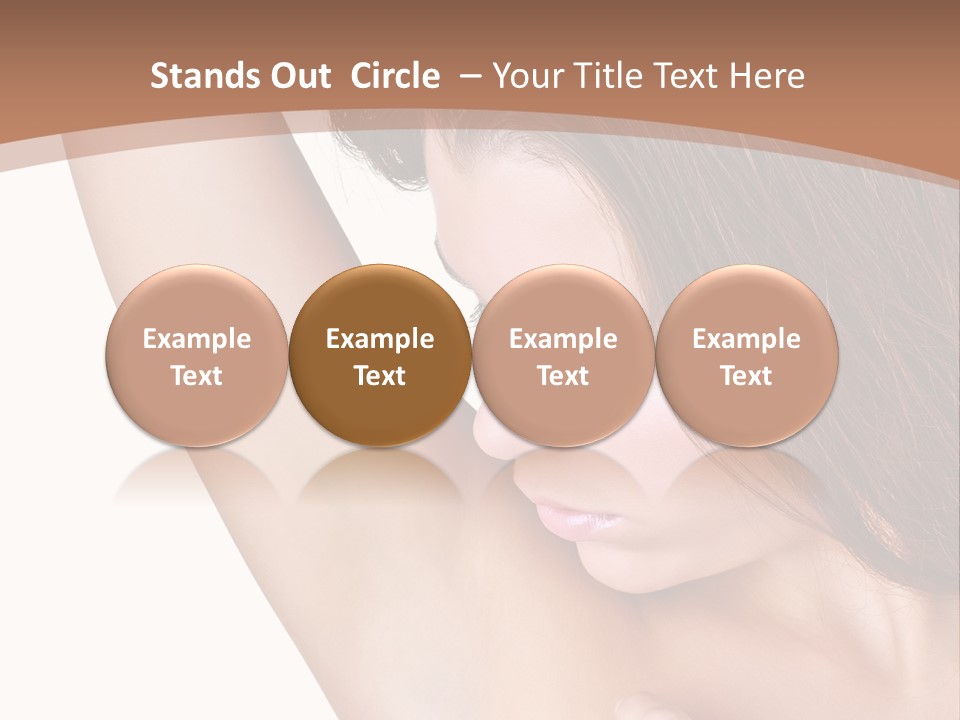 Stands Out Circle – Your Title Text Here

Example Text

Example Text

Example Text

Example Text